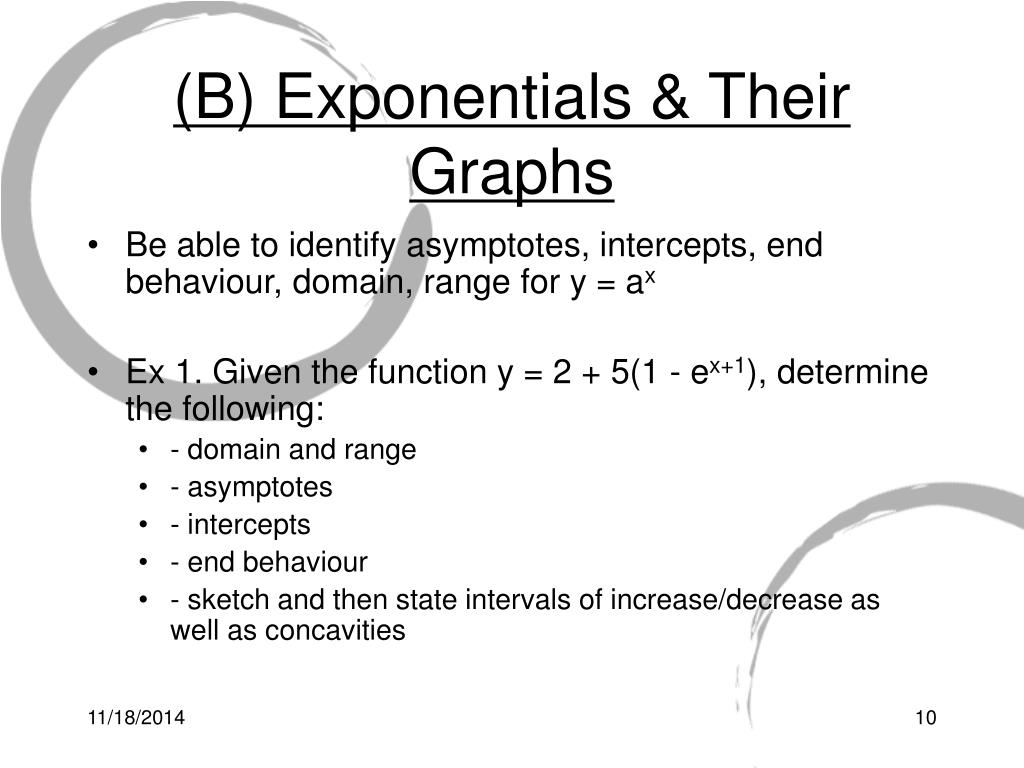 (B) Exponentials & Their Graphs

• Be able to identify asymptotes, intercepts, end behaviour, domain, range for $y = a^x$

• Ex 1. Given the function $y = 2 + 5(1 - e^{x+1})$, determine the following:
  • - domain and range
  • - asymptotes
  • - intercepts
  • - end behaviour
  • - sketch and then state intervals of increase/decrease as well as concavities

11/18/2014

10